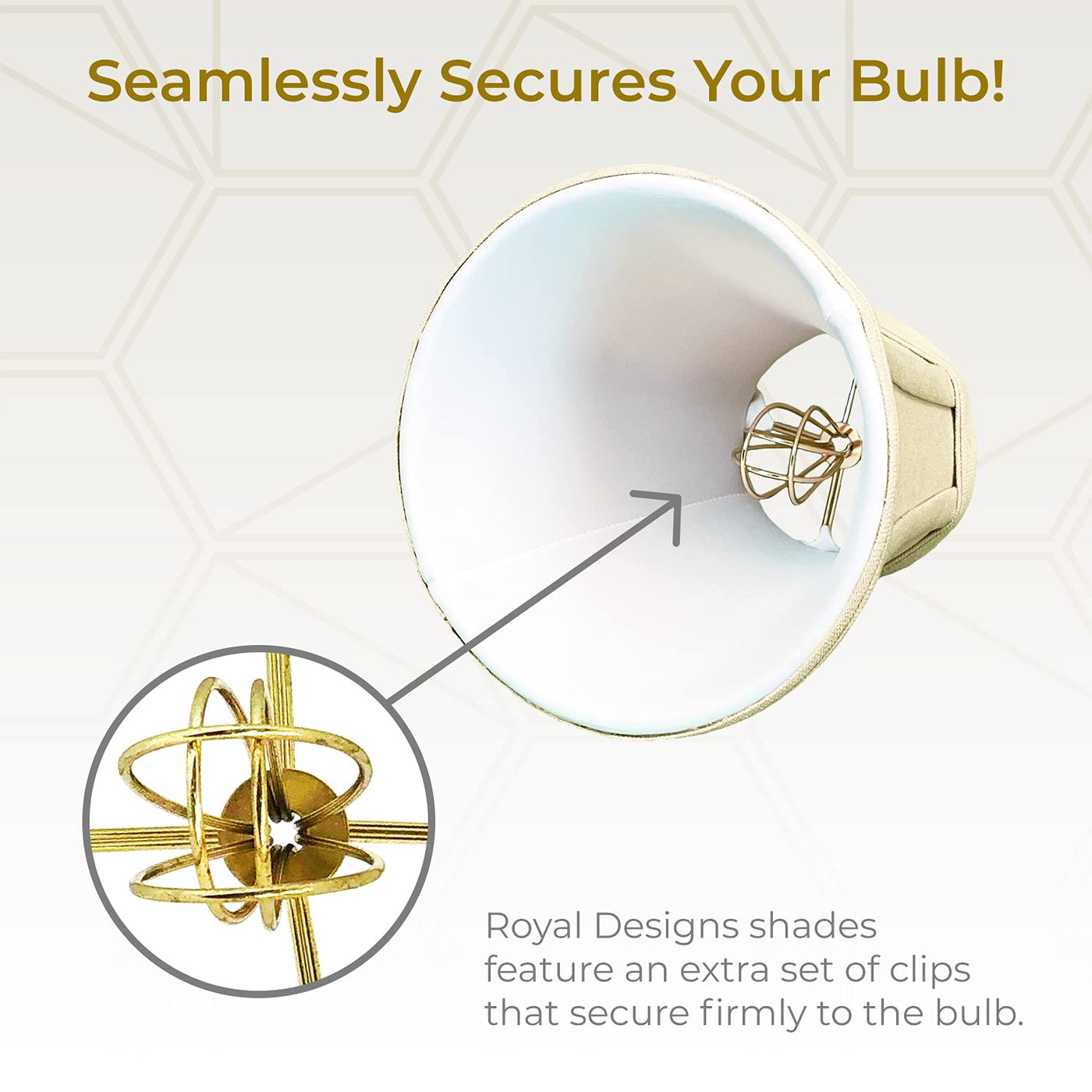 Seamlessly Secures Your Bulb!

Royal Designs shades feature an extra set of clips that secure firmly to the bulb.